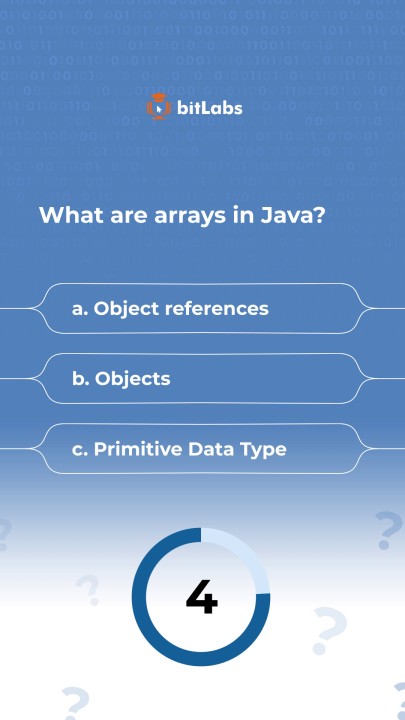 bitLabs

What are arrays in Java?

a. Object references

b. Objects

c. Primitive Data Type

4